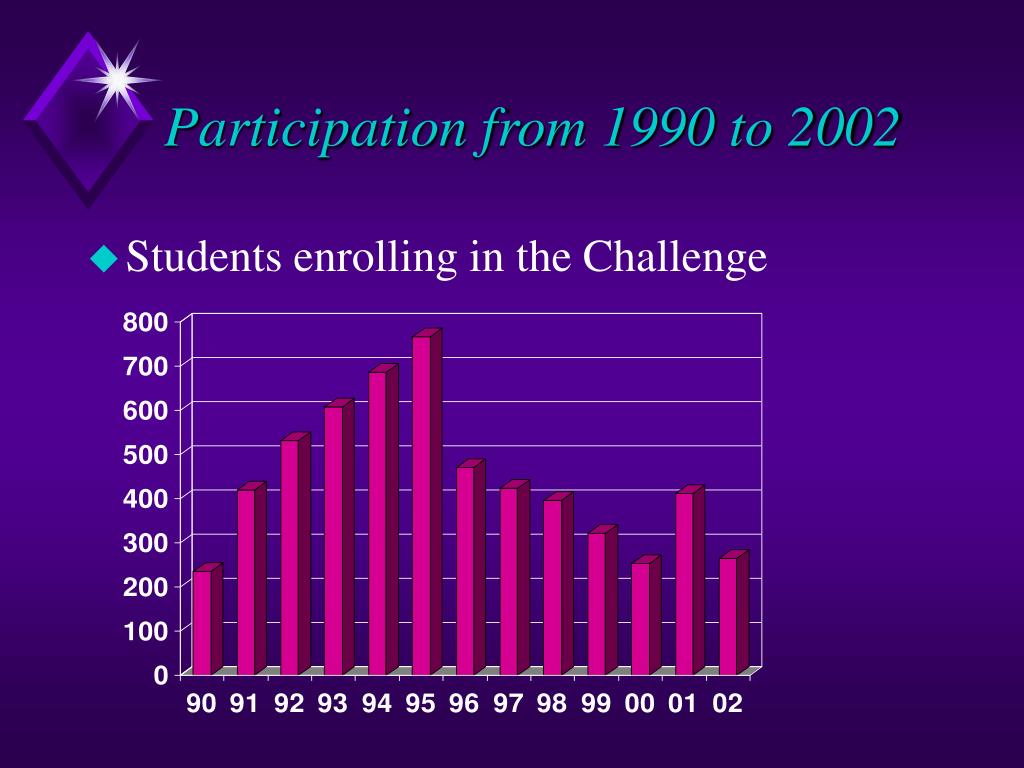 Participation from 1990 to 2002

Students enrolling in the Challenge

800
700
600
500
400
300
200
100
0

90 91 92 93 94 95 96 97 98 99 00 01 02